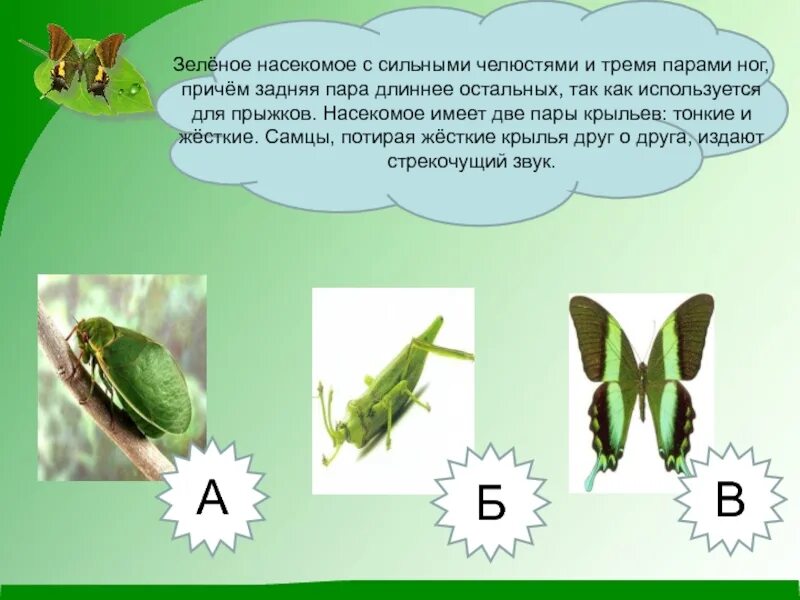 Зелёное насекомое с сильными челюстями и тремя парами ног, причём задняя пара длиннее остальных, так как используется для прыжков. Насекомое имеет две пары крыльев: тонкие и жёсткие. Самцы, потирая жёсткие крылья друг о друга, издают стрекочущий звук.

А

Б

В